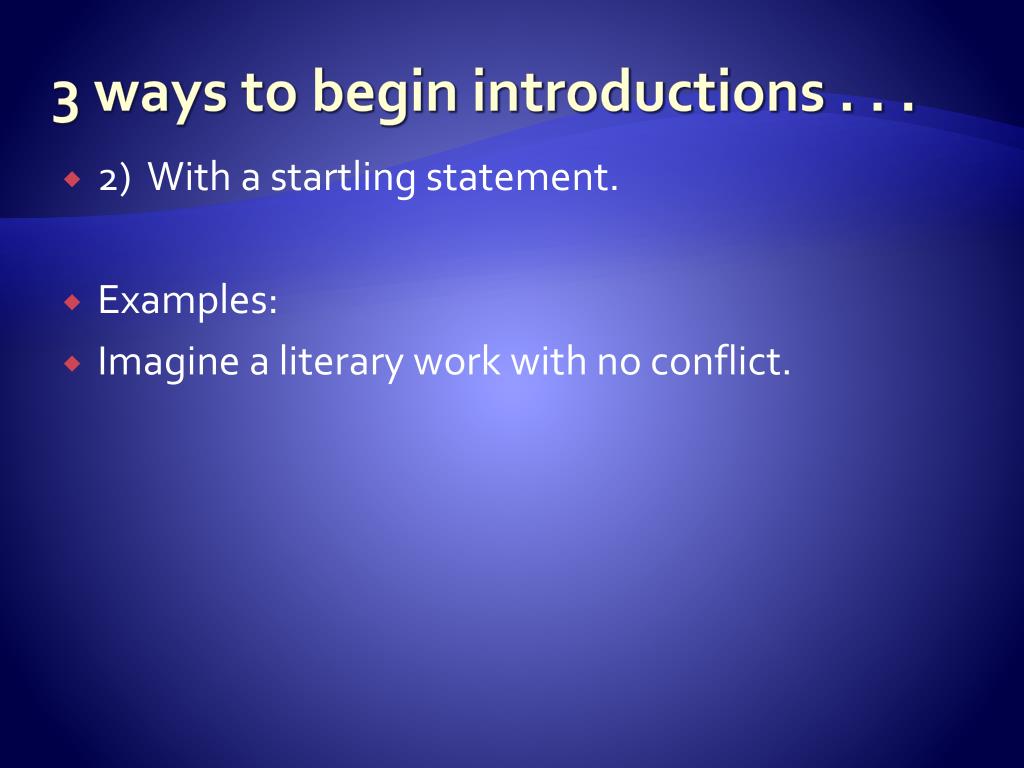 3 ways to begin introductions . . .

2) With a startling statement.

Examples:

Imagine a literary work with no conflict.